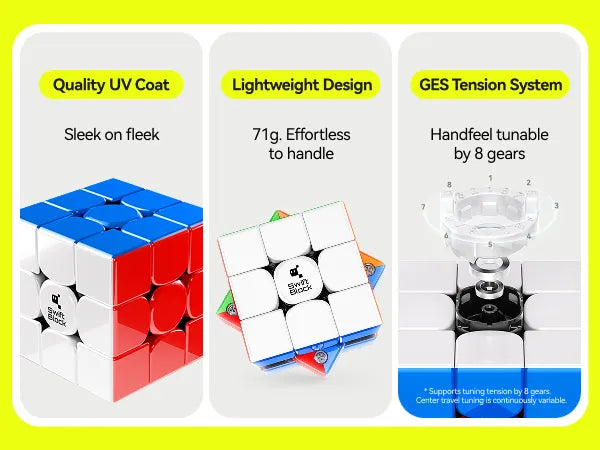 Quality UV Coat

Sleek on fleek

Swift Block

Lightweight Design

71g. Effortless to handle

Swift Block

GES Tension System

Handfeel tunable by 8 gears

1
2
3
4
5
6
7
8

* Supports tuning tension by 8 gears. Center travel tuning is continuously variable.